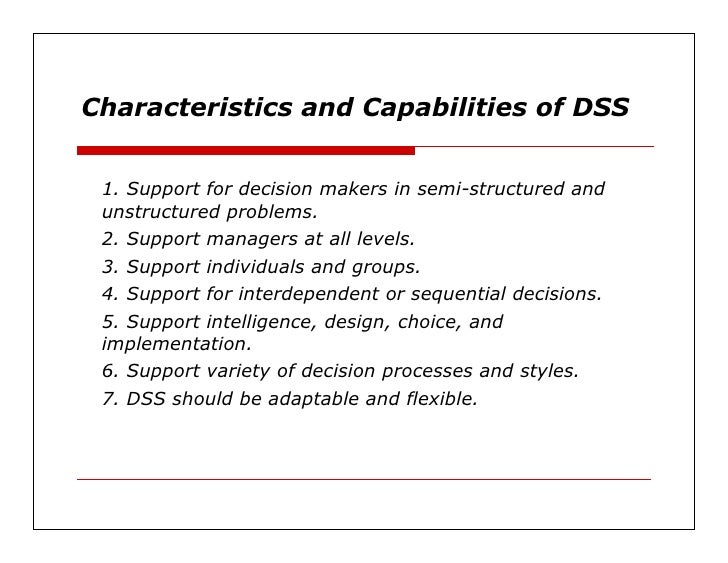 Characteristics and Capabilities of DSS

1. Support for decision makers in semi-structured and unstructured problems.

2. Support managers at all levels.

3. Support individuals and groups.

4. Support for interdependent or sequential decisions.

5. Support intelligence, design, choice, and implementation.

6. Support variety of decision processes and styles.

7. DSS should be adaptable and flexible.